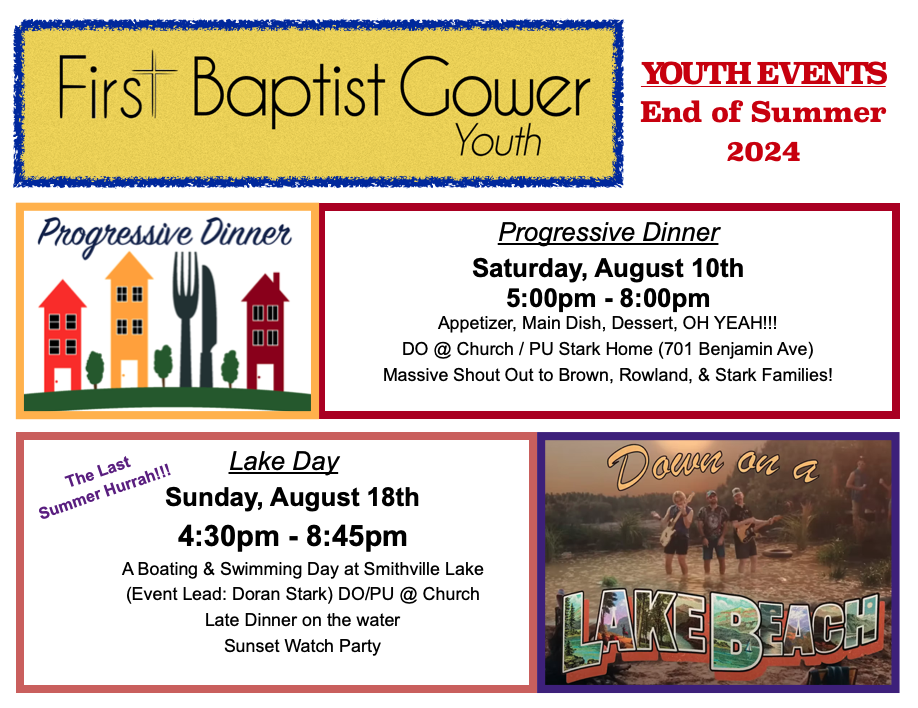 First Baptist Gower
Youth

YOUTH EVENTS
End of Summer
2024

Progressive Dinner

Progressive Dinner
Saturday, August 10th
5:00pm - 8:00pm
Appetizer, Main Dish, Dessert, OH YEAH!!!
DO @ Church / PU Stark Home (701 Benjamin Ave)
Massive Shout Out to Brown, Rowland, & Stark Families!

The Last Summer Hurrah!!!

Lake Day
Sunday, August 18th
4:30pm - 8:45pm
A Boating & Swimming Day at Smithville Lake
(Event Lead: Doran Stark) DO/PU @ Church
Late Dinner on the water
Sunset Watch Party

Down on a
LAKE BEACH